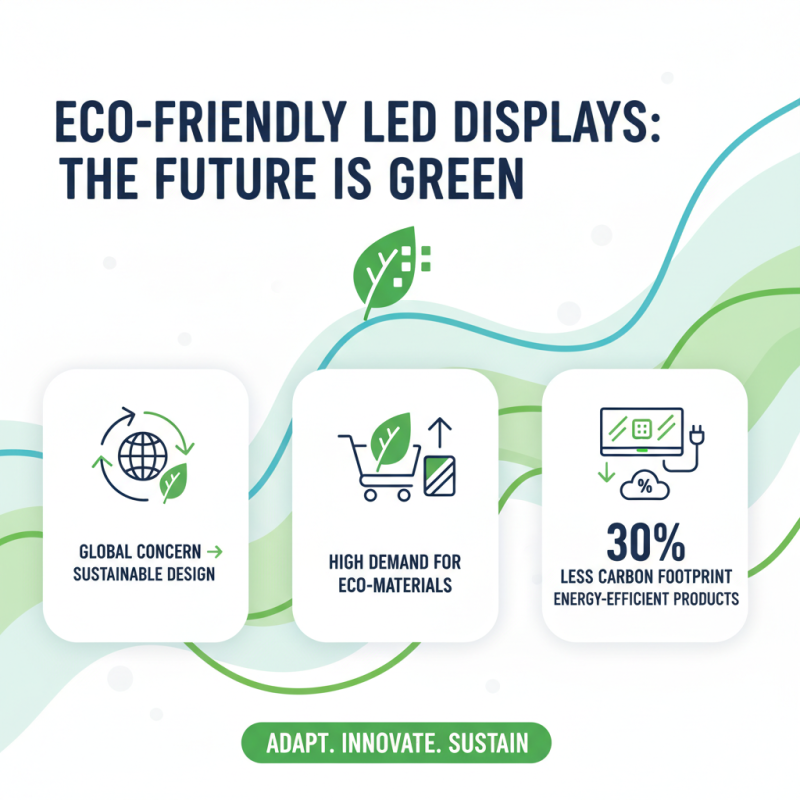 ECO-FRIENDLY LED DISPLAYS:
THE FUTURE IS GREEN

GLOBAL CONCERN →
SUSTAINABLE DESIGN

HIGH DEMAND FOR
ECO-MATERIALS

%

30%
LESS CARBON FOOTPRINT
ENERGY-EFFICIENT PRODUCTS

ADAPT. INNOVATE. SUSTAIN